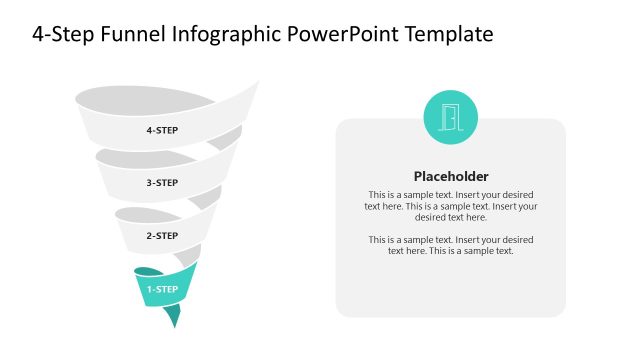 4-Step Funnel Infographic PowerPoint Template

4-STEP

3-STEP

2-STEP

1-STEP

Placeholder

This is a sample text. Insert your desired text here. This is a sample text. Insert your desired text here.

This is a sample text. Insert your desired text here. This is a sample text.